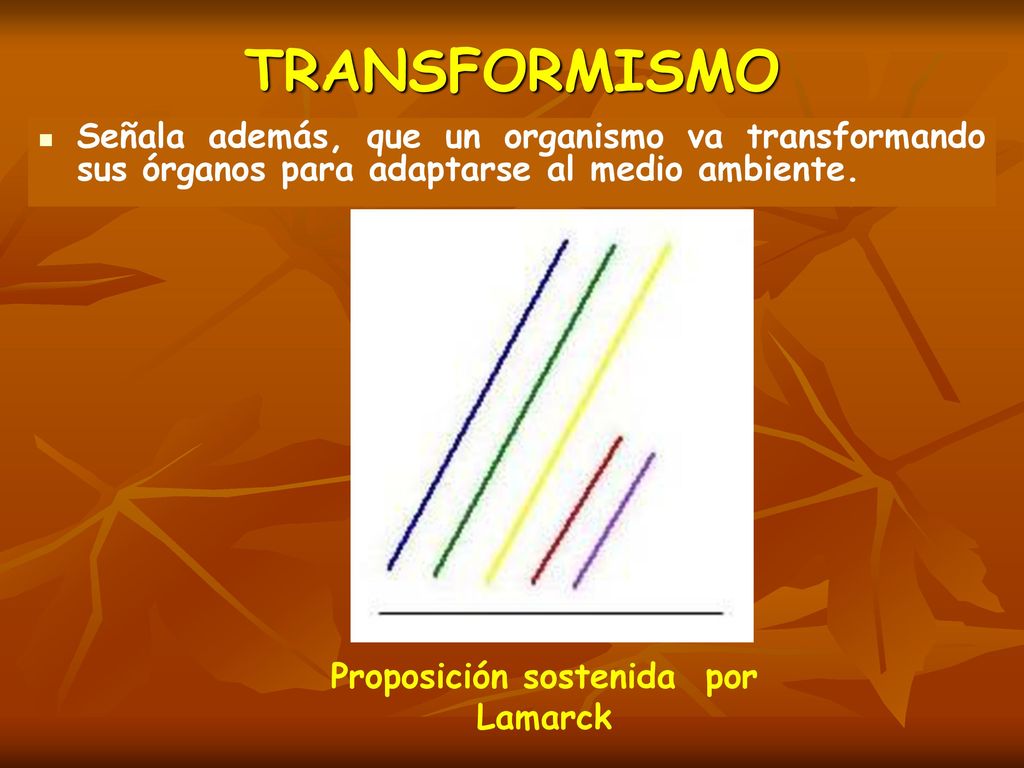 TRANSFORMISMO

Señala además, que un organismo va transformando sus órganos para adaptarse al medio ambiente.

Proposición sostenida por Lamarck